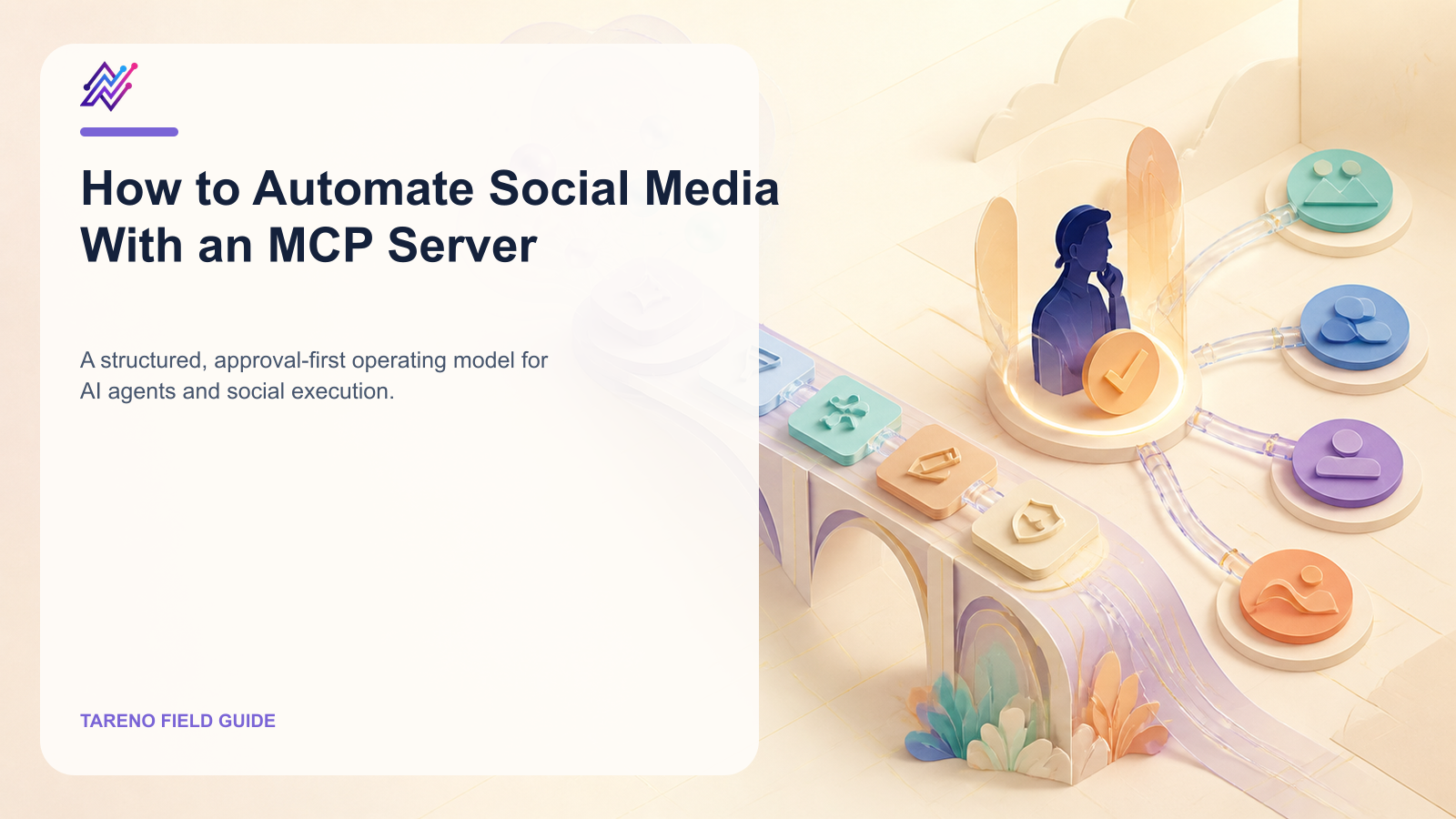 How to Automate Social Media With an MCP Server

A structured, approval-first operating model for AI agents and social execution.

TARENO FIELD GUIDE